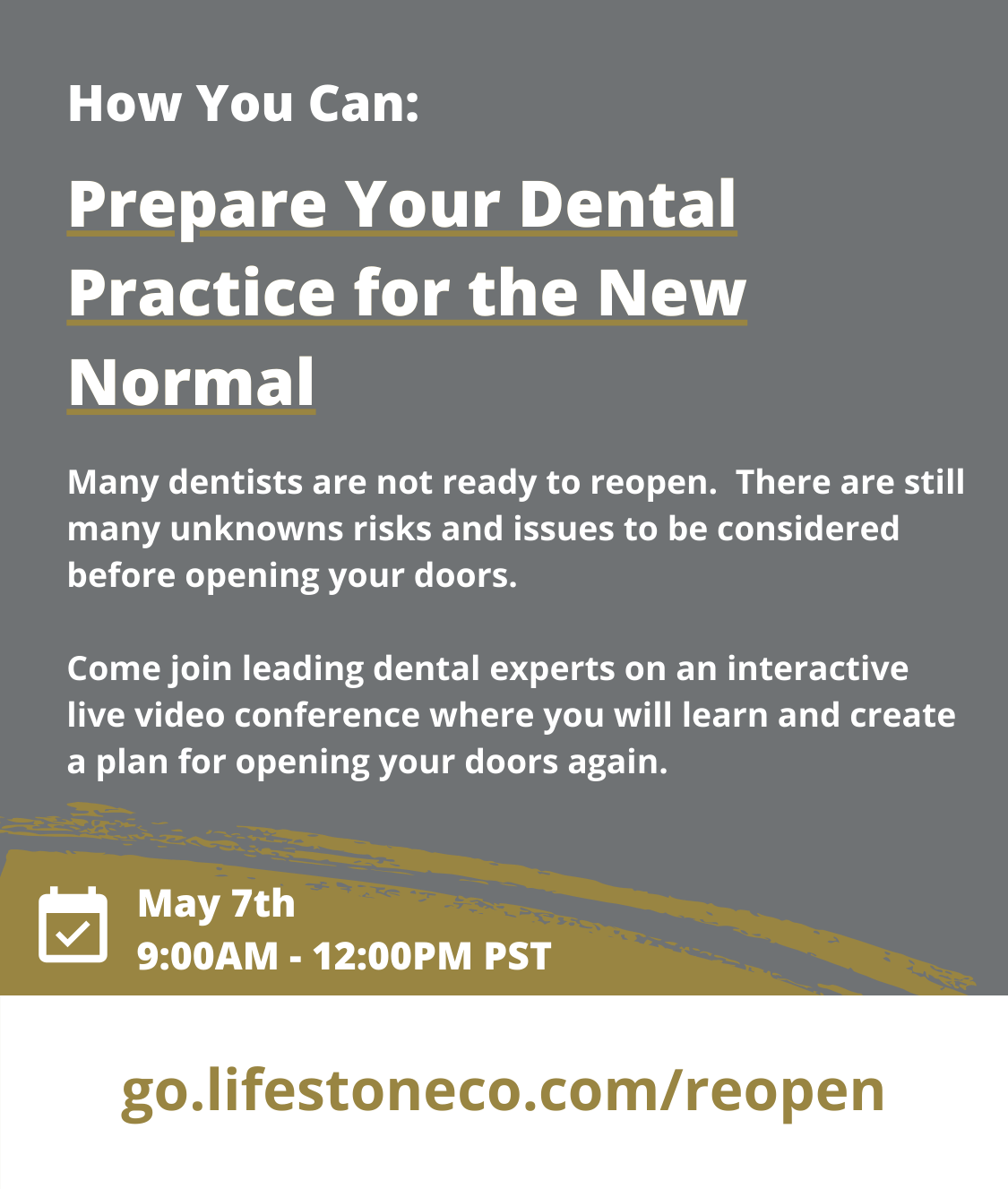 How You Can:

Prepare Your Dental Practice for the New Normal

Many dentists are not ready to reopen.  There are still many unknowns risks and issues to be considered before opening your doors.

Come join leading dental experts on an interactive live video conference where you will learn and create a plan for opening your doors again.

May 7th
9:00AM - 12:00PM PST

go.lifestoneco.com/reopen